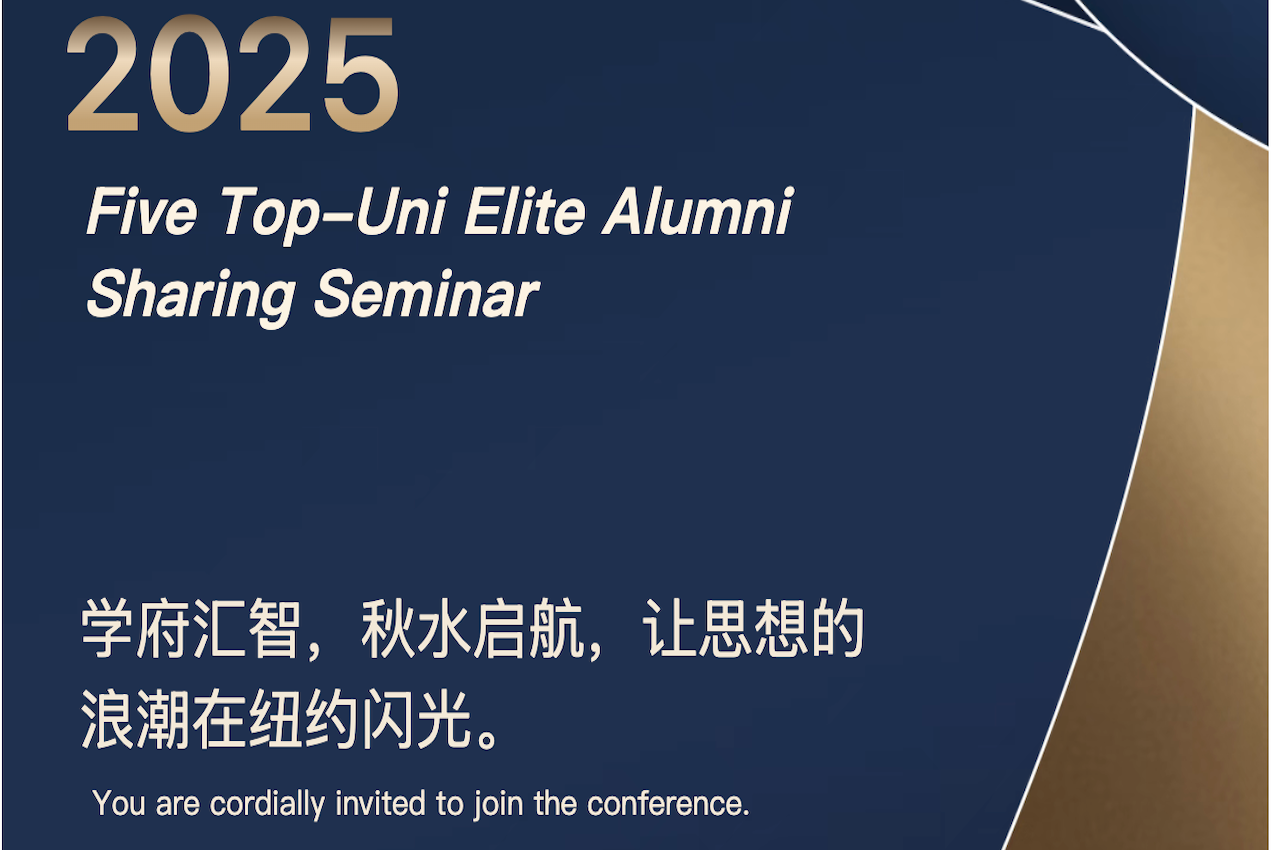 2025

Five Top-Uni Elite Alumni Sharing Seminar

学府汇智，秋水启航，让思想的浪潮在纽约闪光。

You are cordially invited to join the conference.